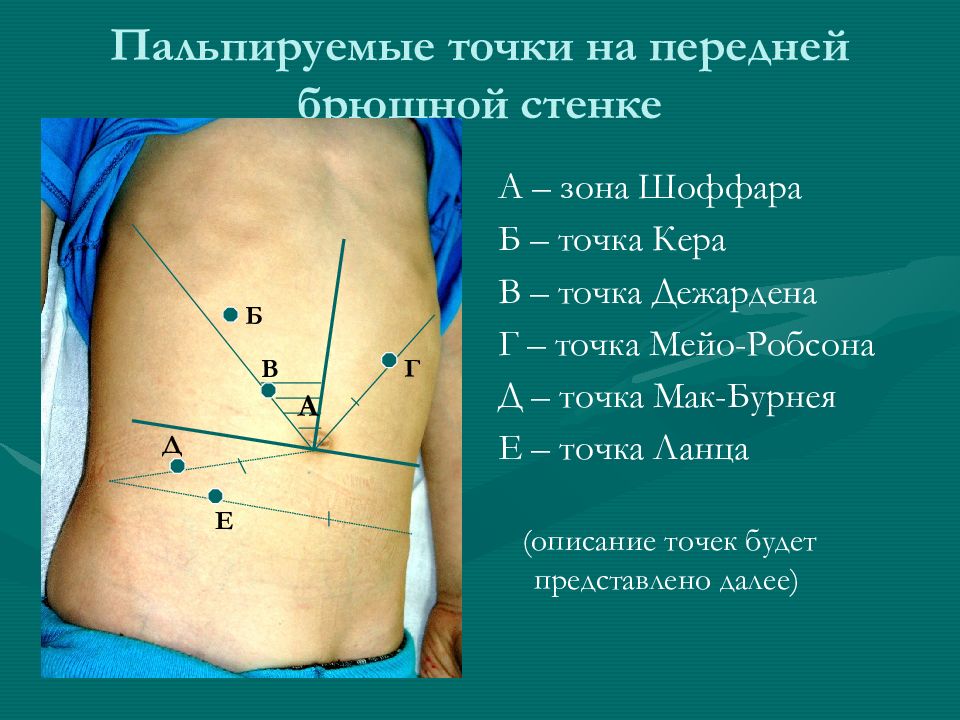 Пальпируемые точки на передней брюшной стенке

Б

В

Г

А

Д

Е

А – зона Шоффара

Б – точка Кера

В – точка Дежардена

Г – точка Мейо-Робсона

Д – точка Мак-Бурнея

Е – точка Ланца

(описание точек будет представлено далее)